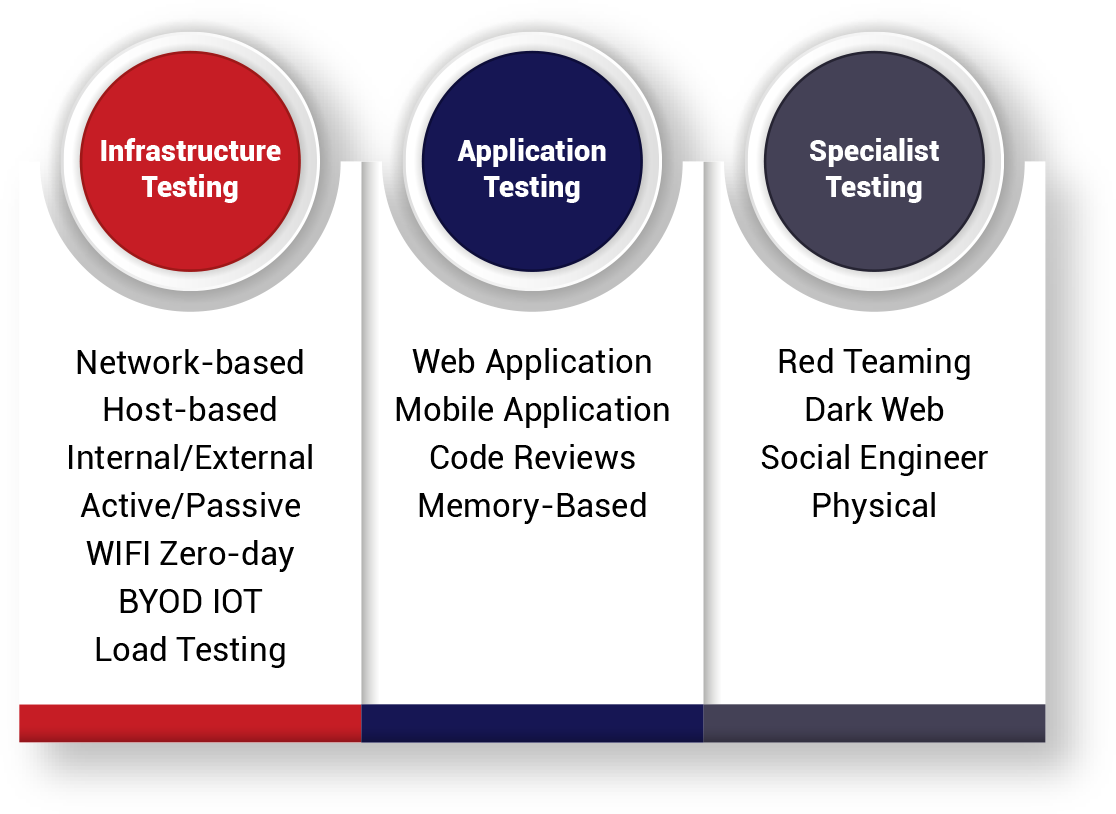 Infrastructure Testing

Network-based
Host-based
Internal/External
Active/Passive
WIFI Zero-day
BYOD IOT
Load Testing

Application Testing

Web Application
Mobile Application
Code Reviews
Memory-Based

Specialist Testing

Red Teaming
Dark Web
Social Engineer
Physical